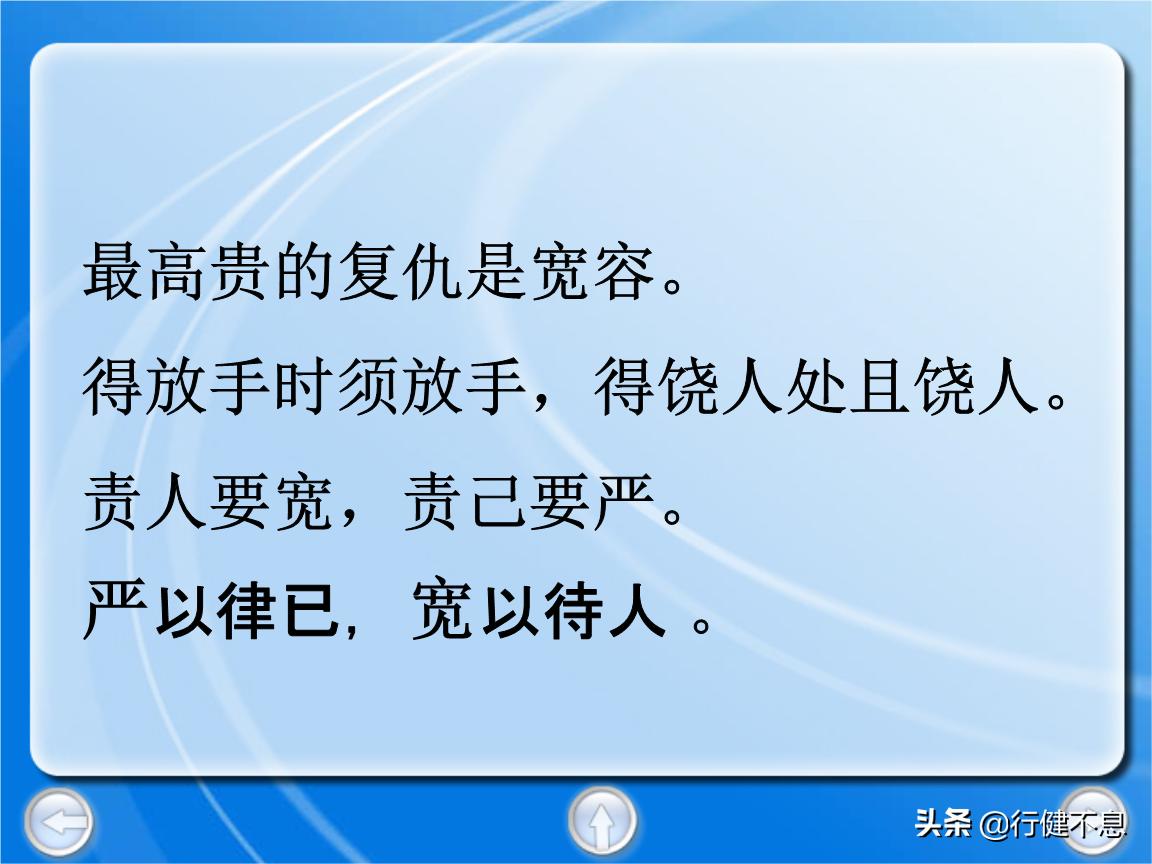 最高贵的复仇是宽容。

得放手时须放手，得饶人处且饶人。

责人要宽，责己要严。

严以律已，宽以待人 。

头条 @行健不息